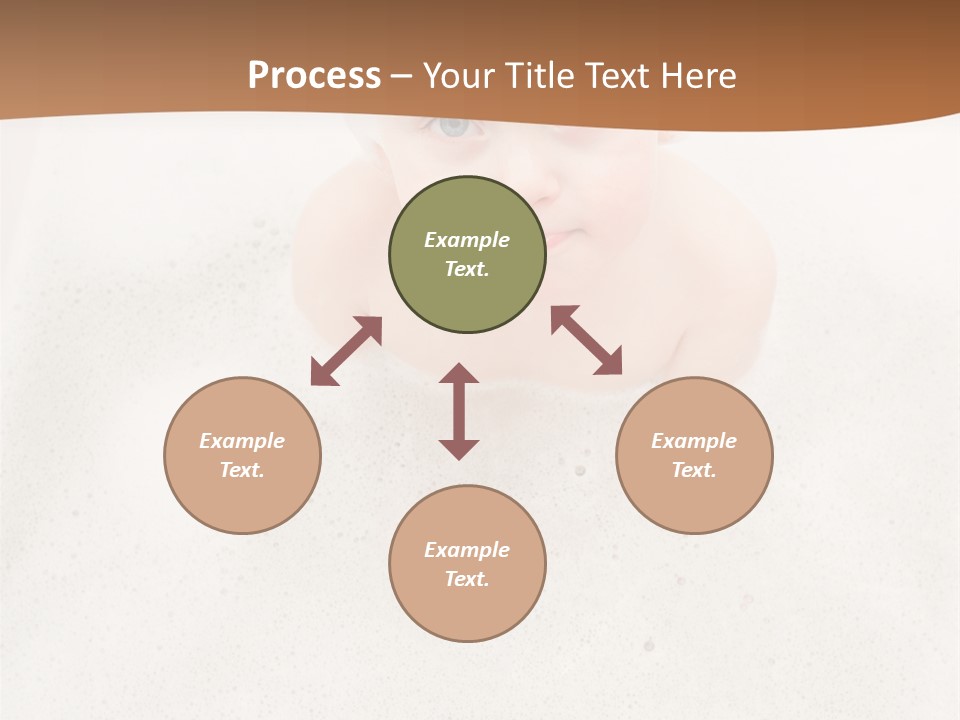 Process – Your Title Text Here

Example Text.

Example Text.

Example Text.

Example Text.